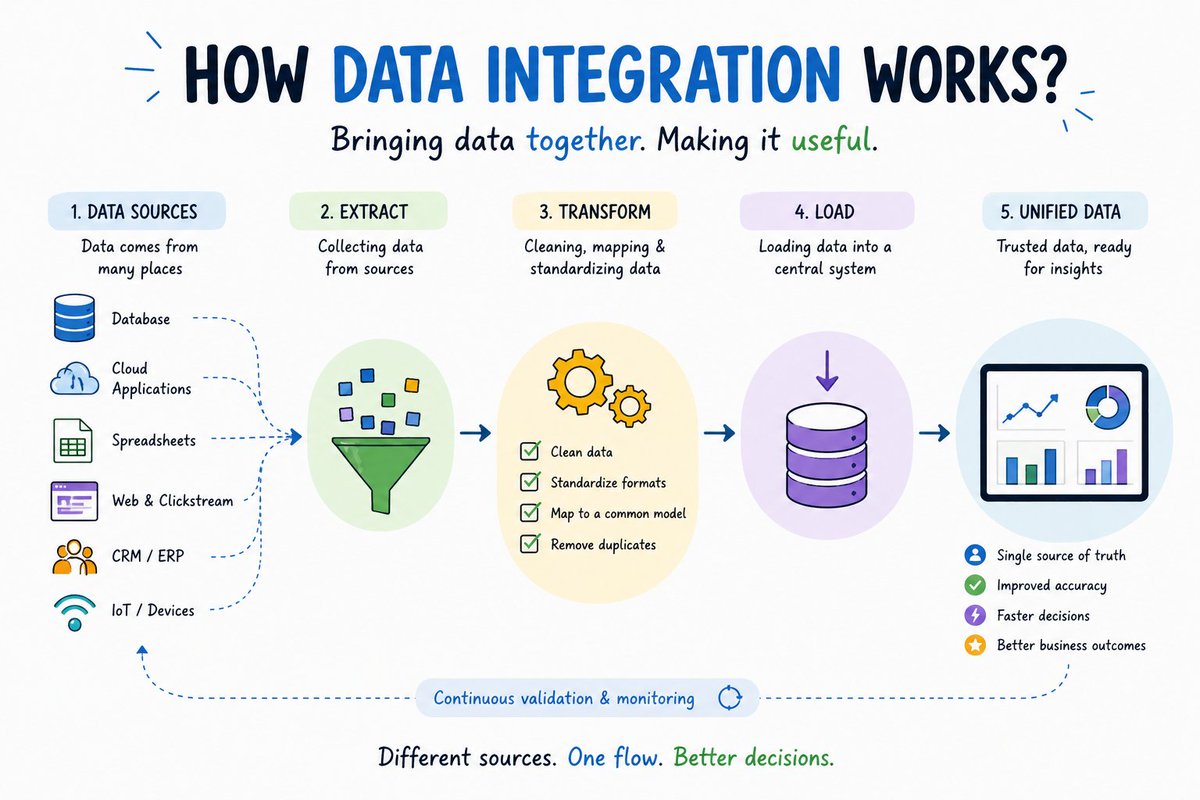 HOW DATA INTEGRATION WORKS?

Bringing data together. Making it useful.

1. DATA SOURCES

Data comes from many places

Database

Cloud Applications

Spreadsheets

Web & Clickstream

CRM / ERP

IoT / Devices

2. EXTRACT

Collecting data from sources

3. TRANSFORM

Cleaning, mapping & standardizing data

Clean data

Standardize formats

Map to a common model

Remove duplicates

4. LOAD

Loading data into a central system

5. UNIFIED DATA

Trusted data, ready for insights

Single source of truth

Improved accuracy

Faster decisions

Better business outcomes

Continuous validation & monitoring

Different sources. One flow. Better decisions.